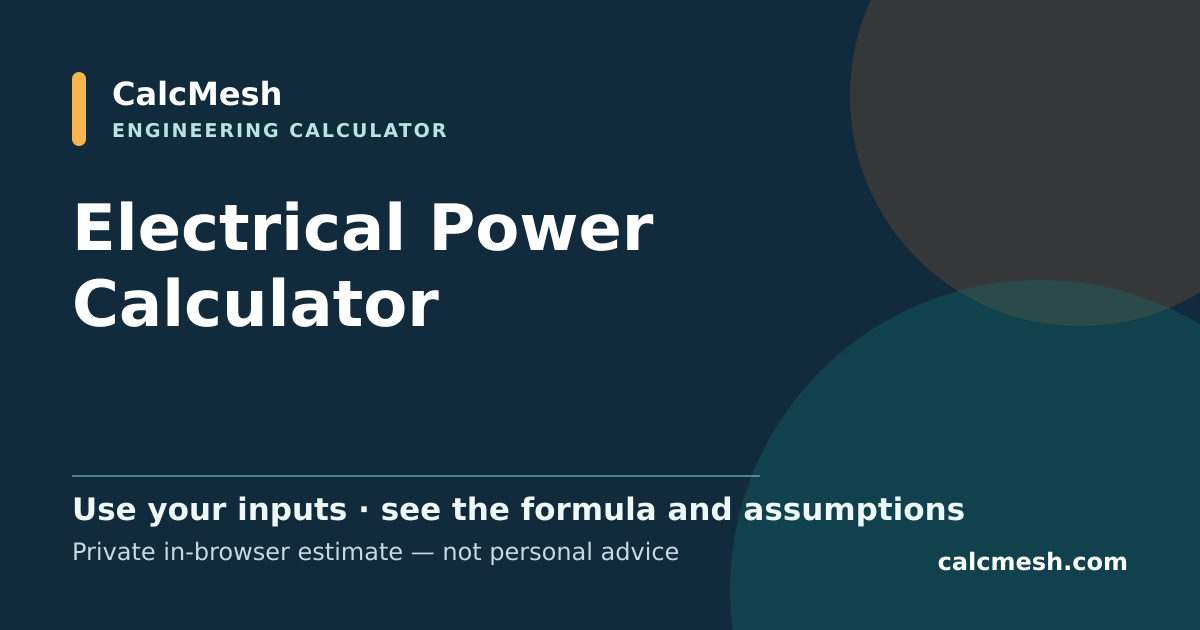 CalcMesh
ENGINEERING CALCULATOR

Electrical Power Calculator

Use your inputs · see the formula and assumptions
Private in-browser estimate — not personal advice

calcmesh.com